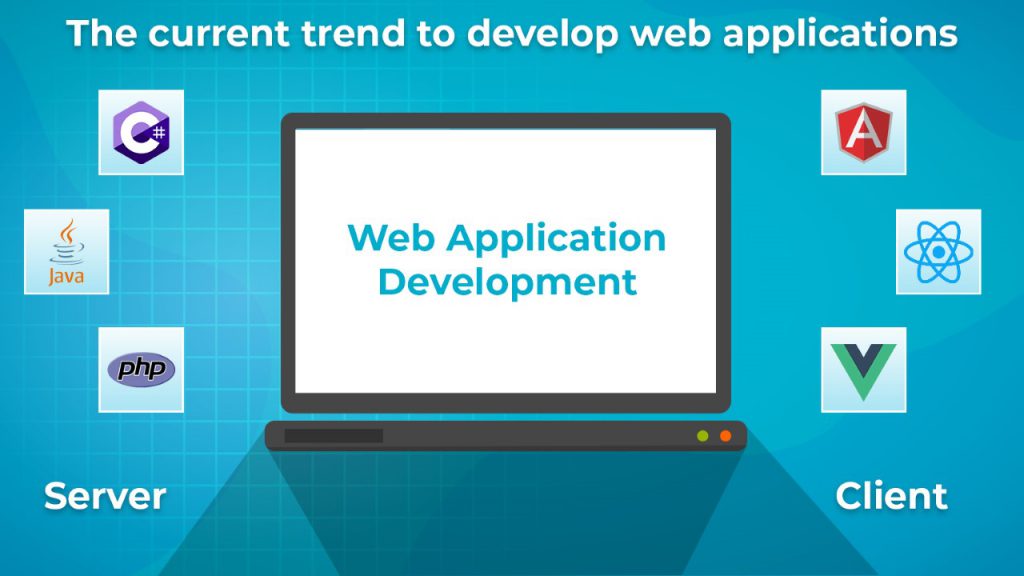 The current trend to develop web applications

C#

Java

php

Web Application Development

A

Server

Client